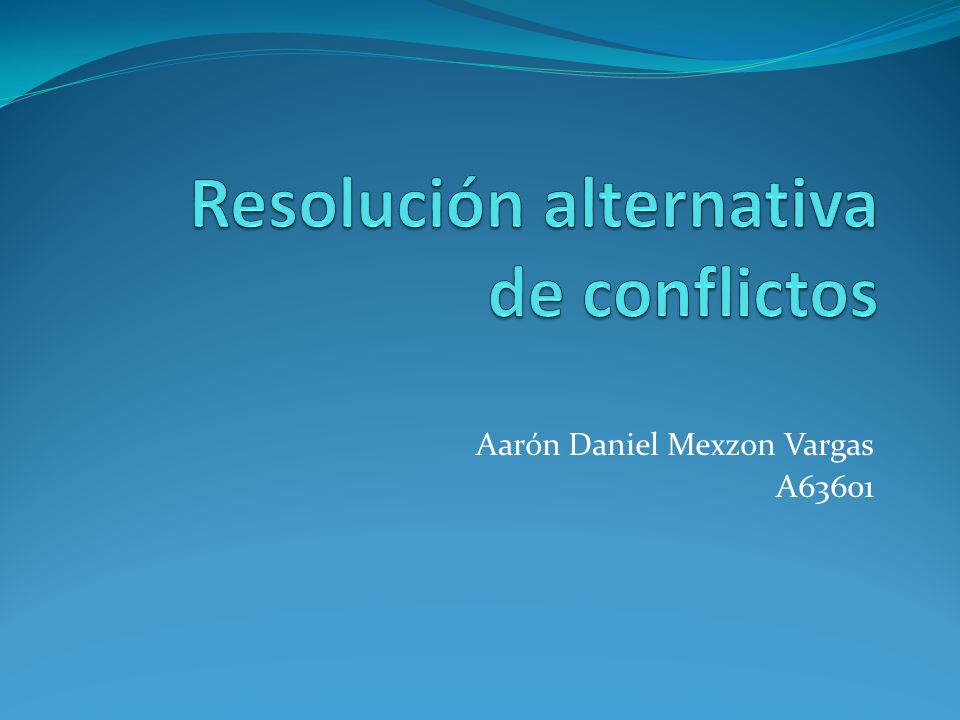 Resolución alternativa de conflictos

Aarón Daniel Mexzon Vargas
A63601